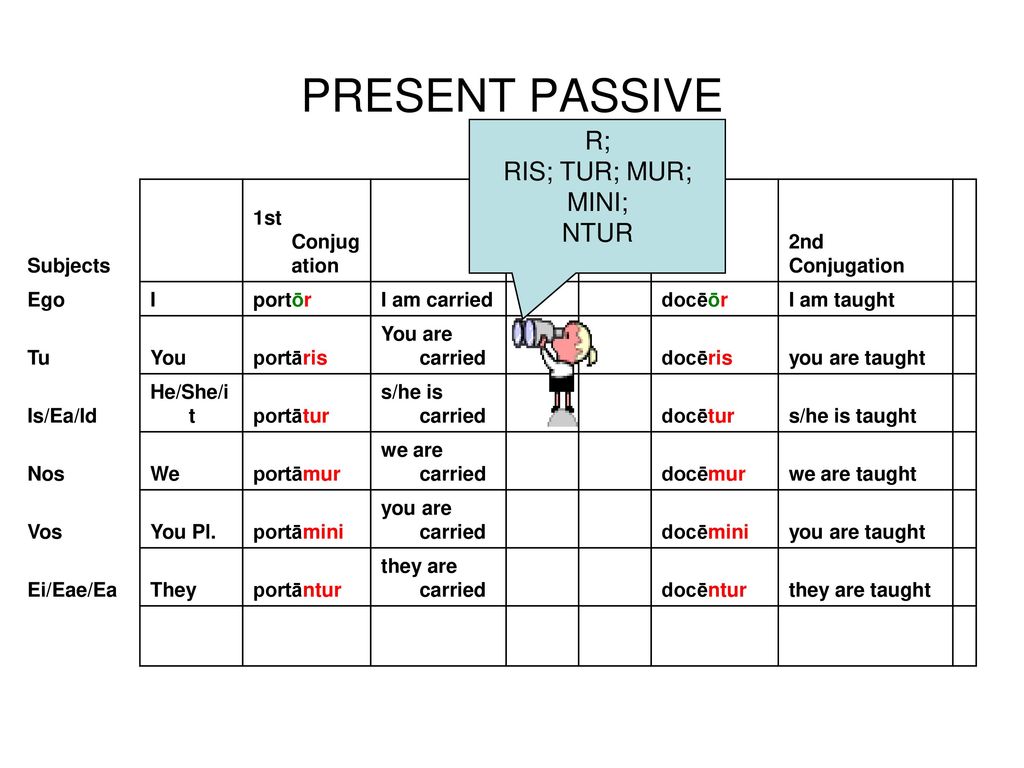 PRESENT PASSIVE

R;
RIS; TUR; MUR;
MINI;
NTUR

| Subjects | | 1st Conjugation | | | | | 2nd Conjugation | |
|---|---|---|---|---|---|---|---|---|
| Ego | I | portōr | I am carried | | | docēōr | I am taught | |
| Tu | You | portāris | You are carried | | | docēris | you are taught | |
| Is/Ea/Id | He/She/it | portātur | s/he is carried | | | docētur | s/he is taught | |
| Nos | We | portāmur | we are carried | | | docēmur | we are taught | |
| Vos | You Pl. | portāmini | you are carried | | | docēmini | you are taught | |
| Ei/Eae/Ea | They | portāntur | they are carried | | | docēntur | they are taught | |
| | | | | | | | | |